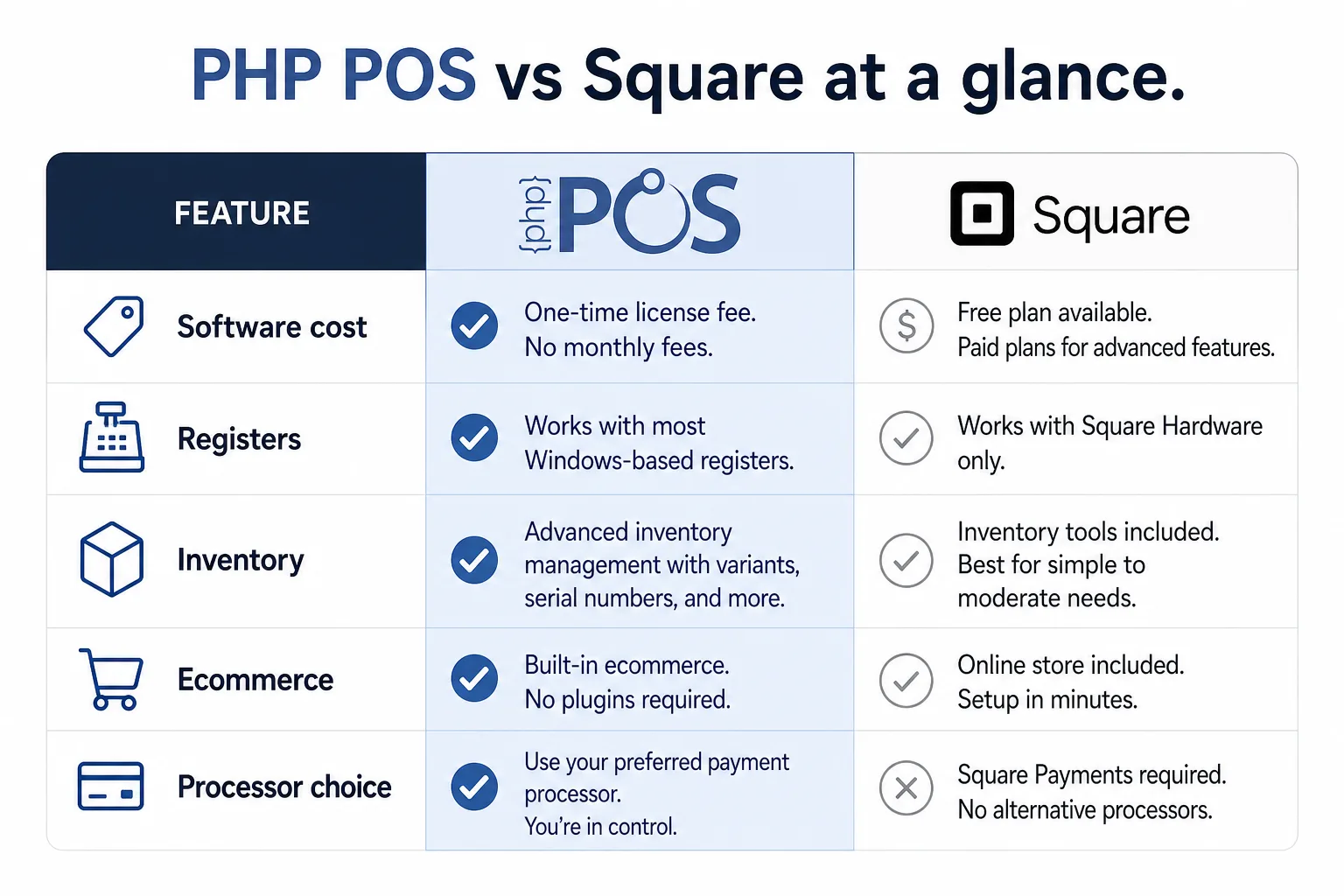 PHP POS vs Square at a glance.

| FEATURE | {php} POS | Square |
|---|---|---|
| Software cost | One-time license fee. No monthly fees. | Free plan available. Paid plans for advanced features. |
| Registers | Works with most Windows-based registers. | Works with Square Hardware only. |
| Inventory | Advanced inventory management with variants, serial numbers, and more. | Inventory tools included. Best for simple to moderate needs. |
| Ecommerce | Built-in ecommerce. No plugins required. | Online store included. Setup in minutes. |
| Processor choice | Use your preferred payment processor. You're in control. | Square Payments required. No alternative processors. |